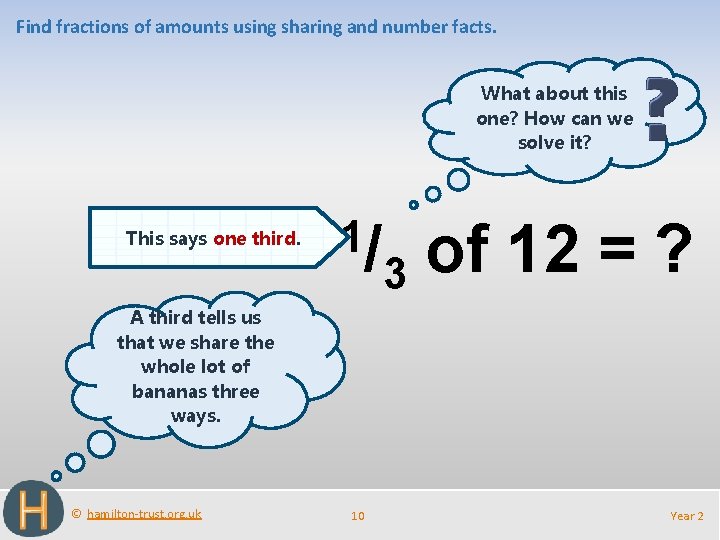 Find fractions of amounts using sharing and number facts.

What about this one? How can we solve it?

?

This says one third.

$^1/_3$ of 12 = ?

A third tells us that we share the whole lot of bananas three ways.

H

© hamilton-trust.org.uk

10

Year 2